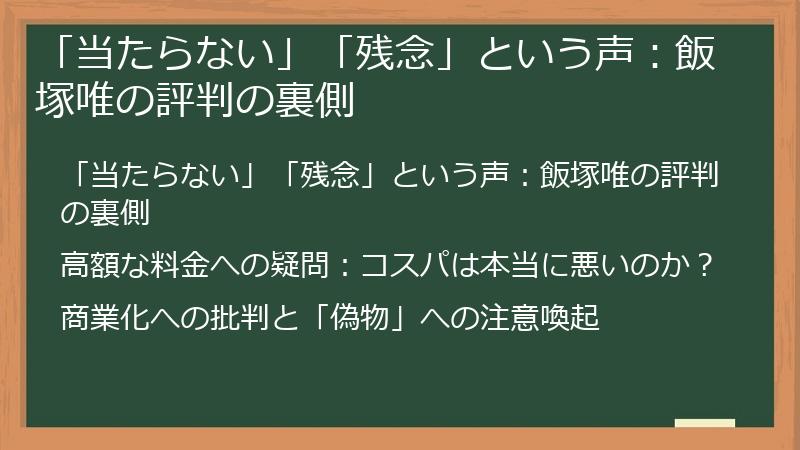 「当たらない」「残念」という声：飯塚唯の評判の裏側

「当たらない」「残念」という声：飯塚唯の評判の裏側

高額な料金への疑問：コスパは本当に悪いのか？

商業化への批判と「偽物」への注意喚起